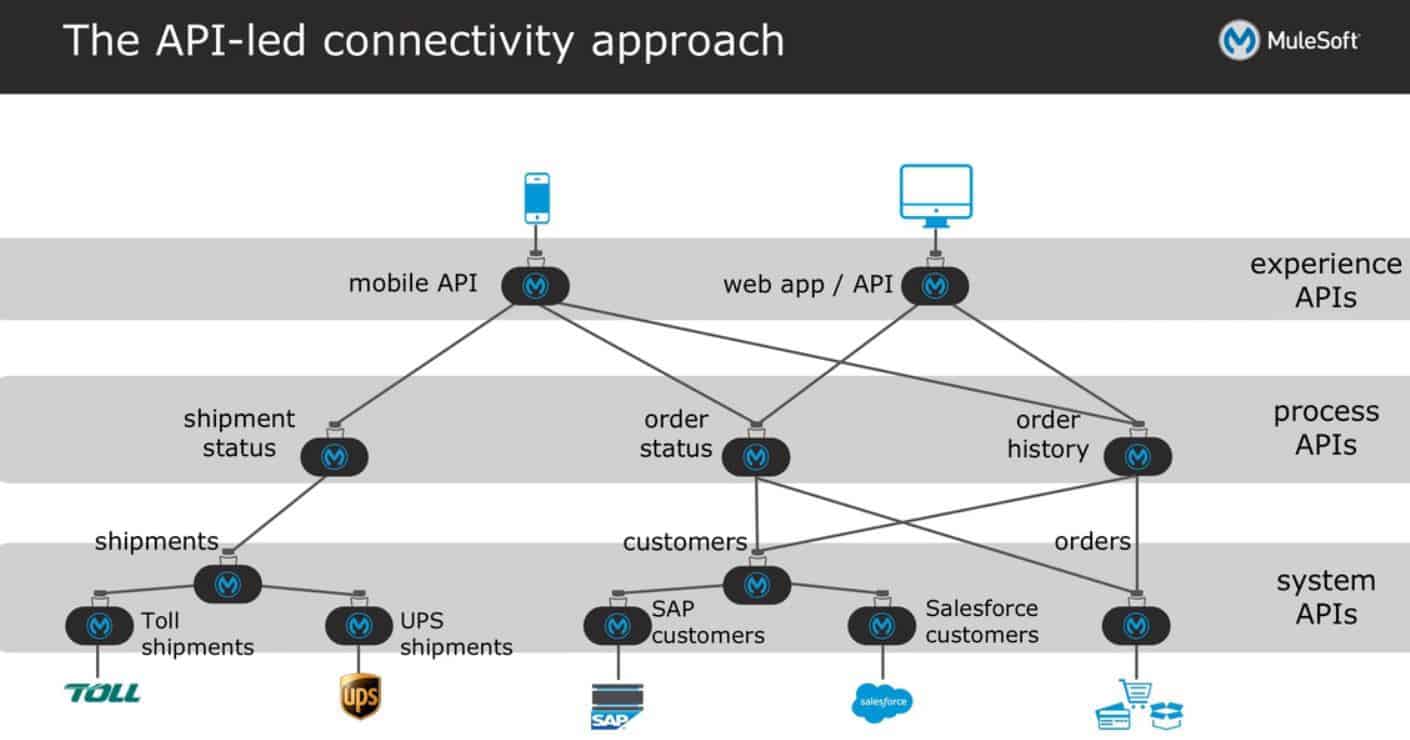 The API-led connectivity approach

MuleSoft

mobile API

web app / API

experience APIs

shipment status

order status

order history

process APIs

shipments

customers

orders

system APIs

Toll shipments

UPS shipments

SAP customers

Salesforce customers

TOLL

ups

SAP

salesforce